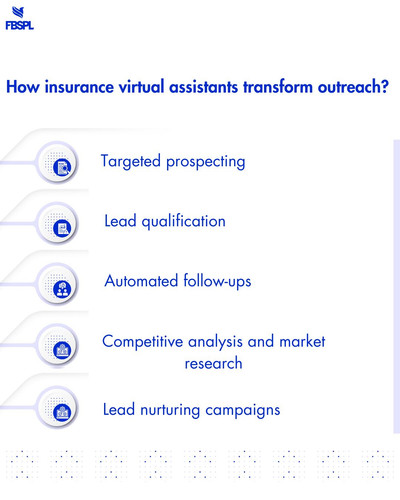 FBSPL

How insurance virtual assistants transform outreach?

Targeted prospecting

Lead qualification

Automated follow-ups

Competitive analysis and market research

Lead nurturing campaigns